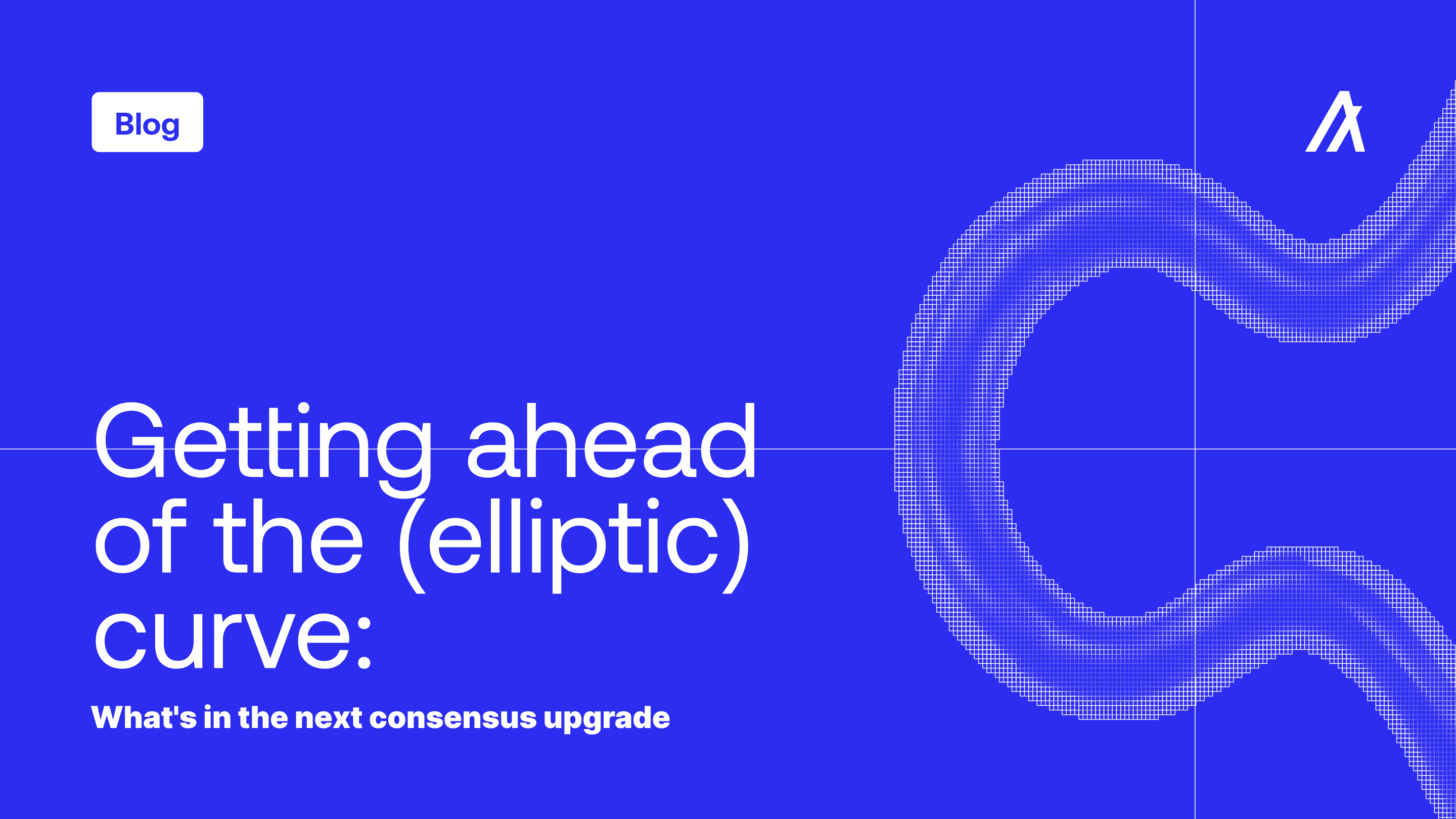 Blog

Getting ahead of the (elliptic) curve:

What's in the next consensus upgrade